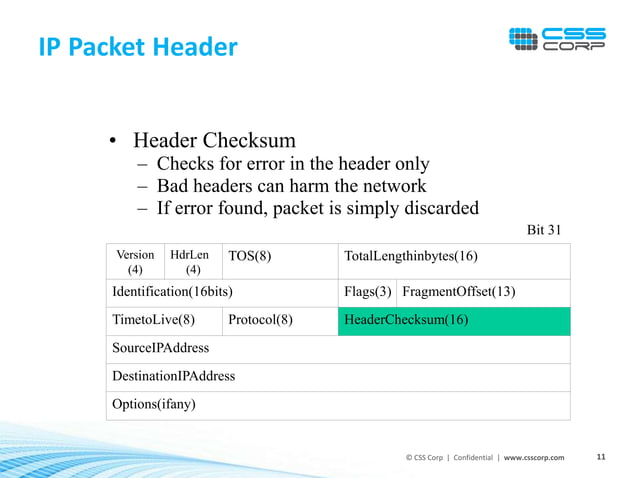 IP Packet Header

CSS CORP

• Header Checksum
– Checks for error in the header only
– Bad headers can harm the network
– If error found, packet is simply discarded

Bit 31

| Version (4) | HdrLen (4) | TOS(8) | TotalLengthinbytes(16) | |
|---|---|---|---|---|
| Identification(16bits) | | | Flags(3) | FragmentOffset(13) |
| TimetoLive(8) | | Protocol(8) | HeaderChecksum(16) | |
| SourceIPAddress | | | | |
| DestinationIPAddress | | | | |
| Options(ifany) | | | | |

© CSS Corp | Confidential | www.csscorp.com 11